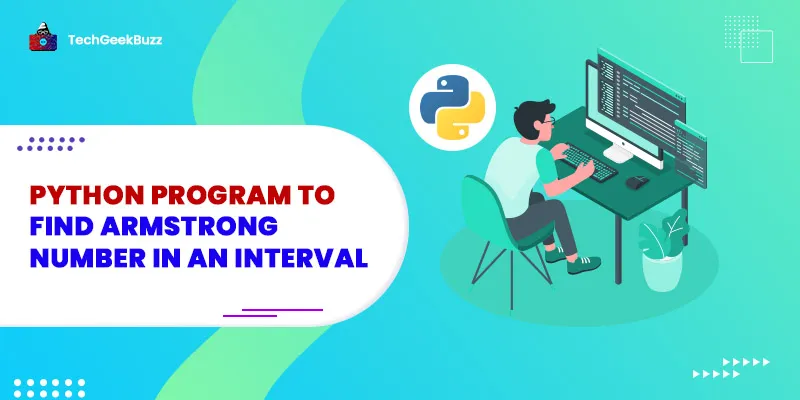 TechGeekBuzz

PYTHON PROGRAM TO FIND ARMSTRONG NUMBER IN AN INTERVAL